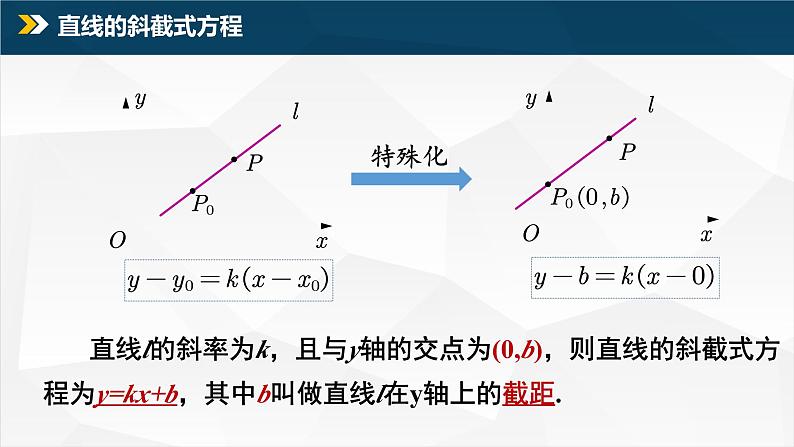 直线的斜截式方程

$y$

$l$

$P$

$P_0$

$O$

$x$

$y-y_0=k(x-x_0)$

特殊化

$y$

$l$

$P$

$P_0(0,b)$

$O$

$x$

$y-b=k(x-0)$

直线$l$的斜率为$k$，且与$y$轴的交点为$(0,b)$，则直线的斜截式方程为$y=kx+b$，其中$b$叫做直线$l$在y轴上的截距.